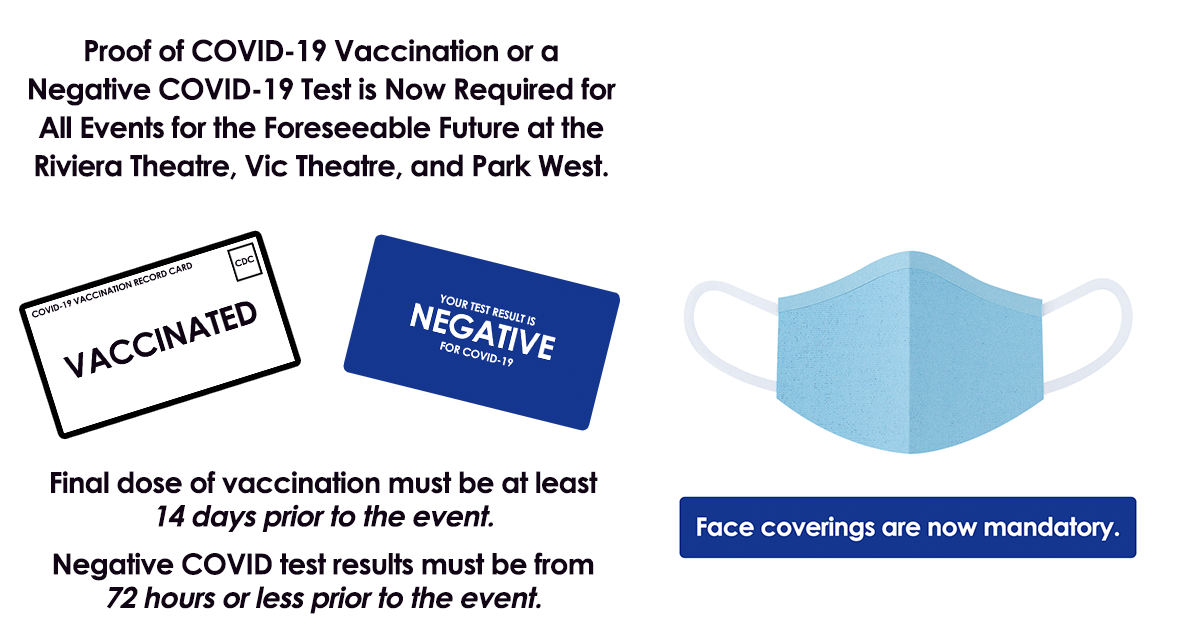 Proof of COVID-19 Vaccination or a Negative COVID-19 Test is Now Required for All Events for the Foreseeable Future at the Riviera Theatre, Vic Theatre, and Park West.

COVID-19 VACCINATION RECORD CARD

CDC

VACCINATED

YOUR TEST RESULT IS

NEGATIVE

FOR COVID-19

Final dose of vaccination must be at least 14 days prior to the event.

Negative COVID test results must be from 72 hours or less prior to the event.

Face coverings are now mandatory.